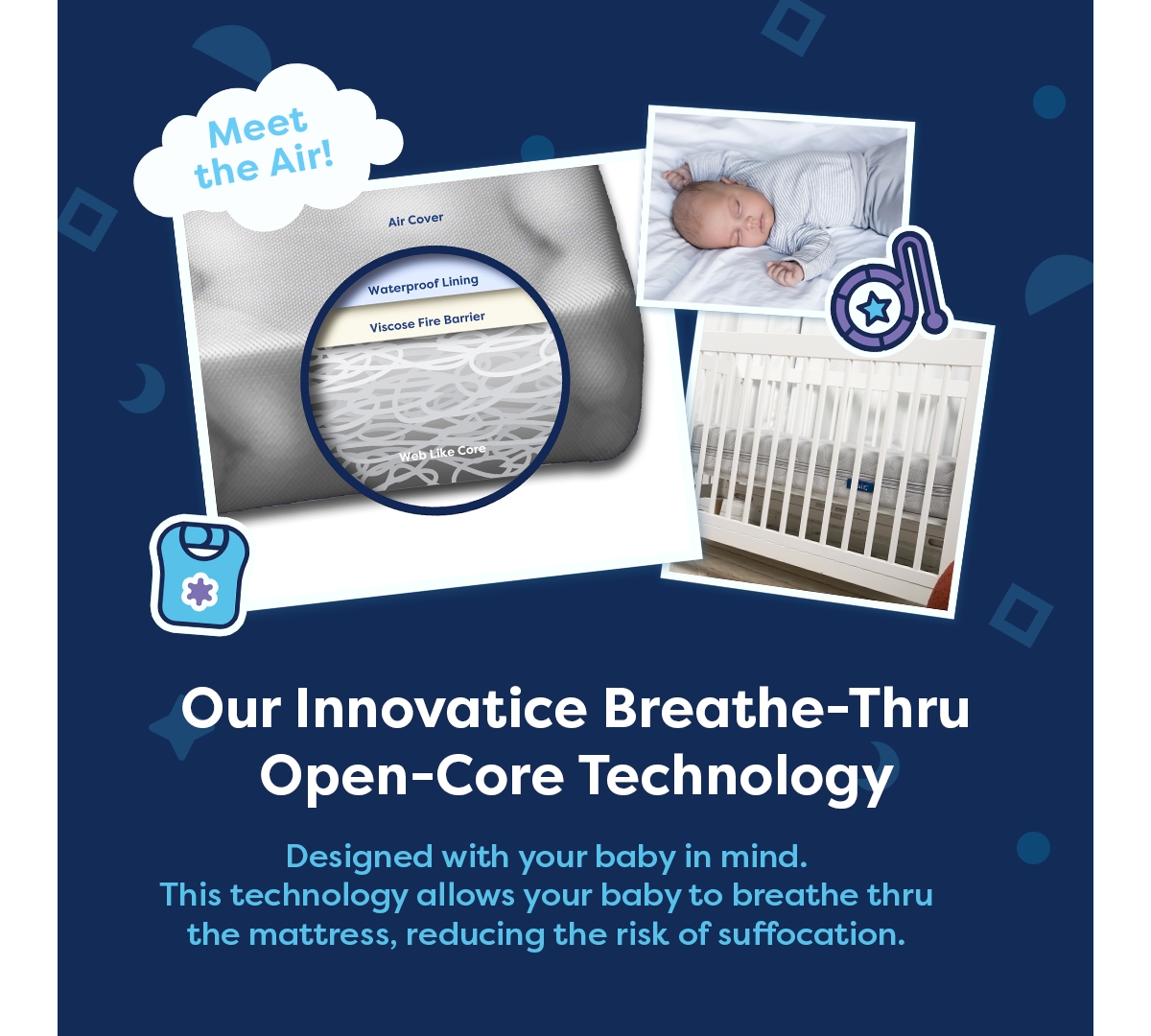 Meet the Air!

Air Cover

Waterproof Lining

Viscose Fire Barrier

Web Like Core

Our Innovatice Breathe-Thru Open-Core Technology

Designed with your baby in mind. This technology allows your baby to breathe thru the mattress, reducing the risk of suffocation.